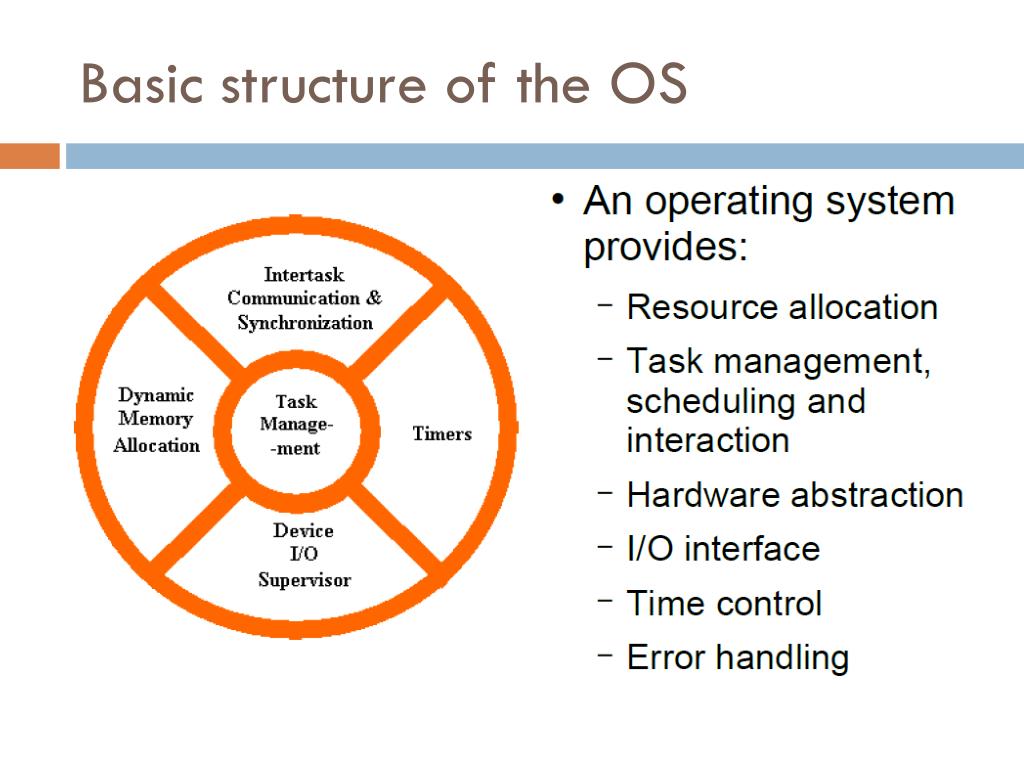 Basic structure of the OS

Intertask Communication & Synchronization

Dynamic Memory Allocation

Task Manage- -ment

Timers

Device I/O Supervisor

• An operating system provides:
 – Resource allocation
 – Task management, scheduling and interaction
 – Hardware abstraction
 – I/O interface
 – Time control
 – Error handling